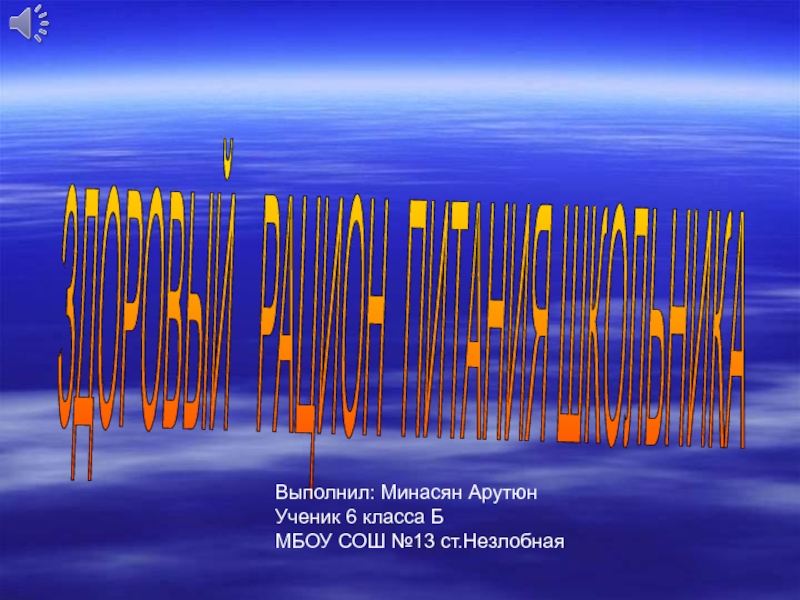 ЗДОРОВЫЙ РАЦИОН ПИТАНИЯ ШКОЛЬНИКА

Выполнил: Минасян Арутюн
Ученик 6 класса Б
МБОУ СОШ №13 ст.Незлобная